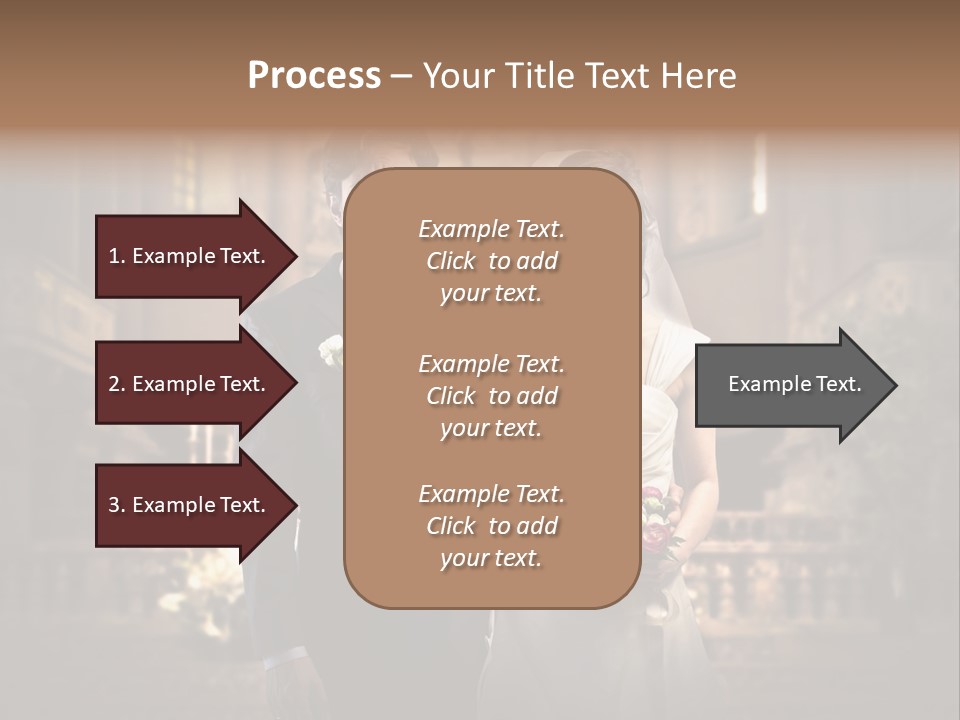 Process – Your Title Text Here

1. Example Text.

2. Example Text.

3. Example Text.

Example Text. Click to add your text.

Example Text. Click to add your text.

Example Text. Click to add your text.

Example Text.